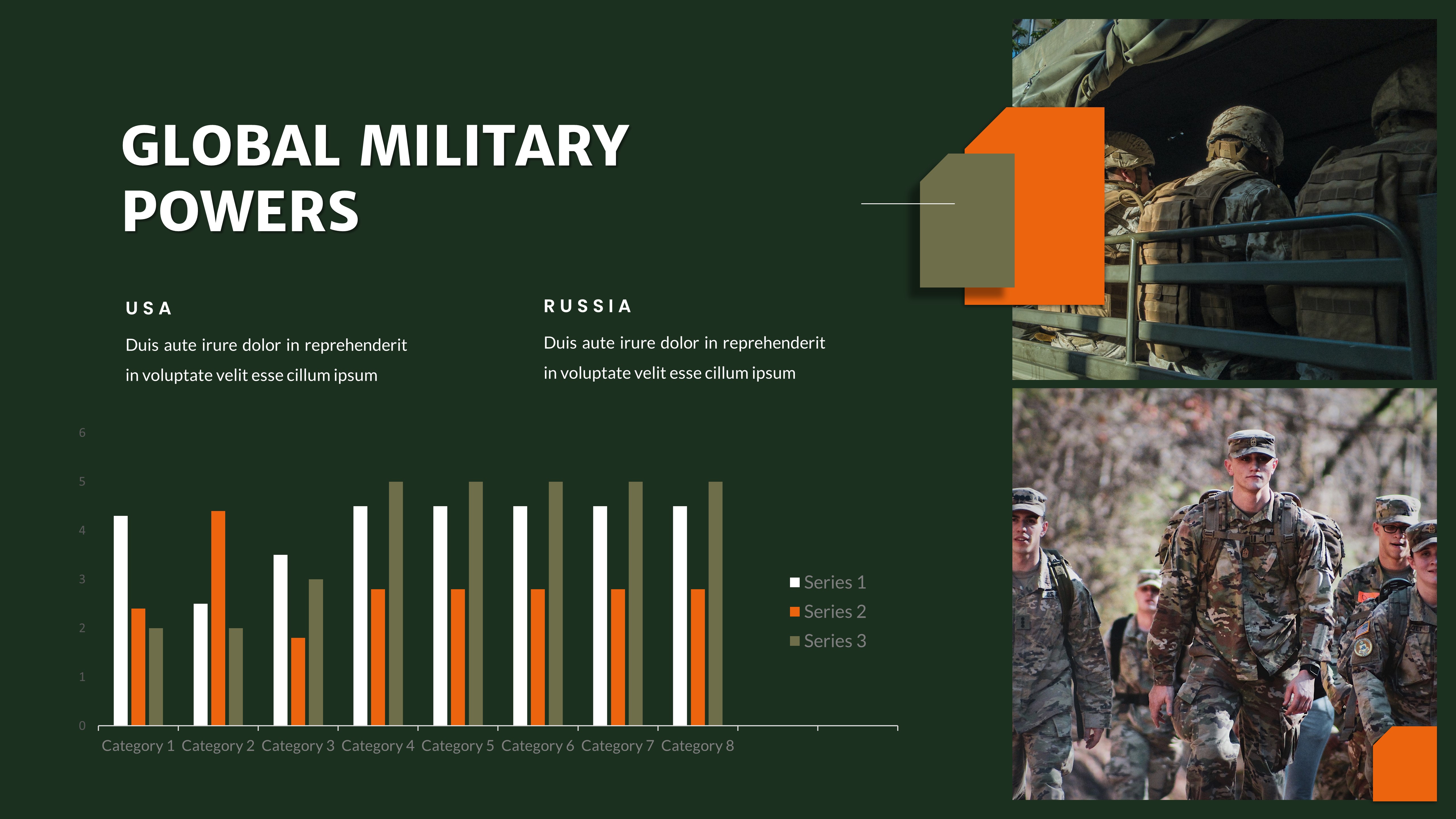 GLOBAL MILITARY POWERS

USA

Duis aute irure dolor in reprehenderit in voluptate velit esse cillum ipsum

RUSSIA

Duis aute irure dolor in reprehenderit in voluptate velit esse cillum ipsum

6
5
4
3
2
1
0

Category 1 Category 2 Category 3 Category 4 Category 5 Category 6 Category 7 Category 8

Series 1
Series 2
Series 3